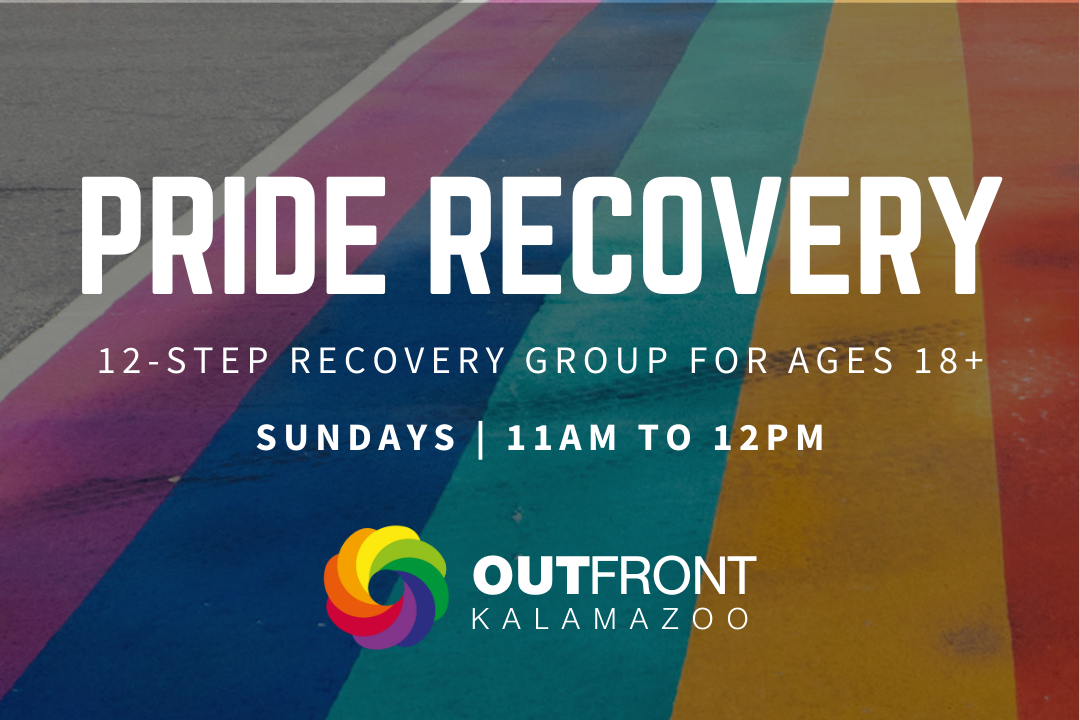 PRIDE RECOVERY

12-STEP RECOVERY GROUP FOR AGES 18+

SUNDAYS | 11AM TO 12PM

OUTFRONT
KALAMAZOO